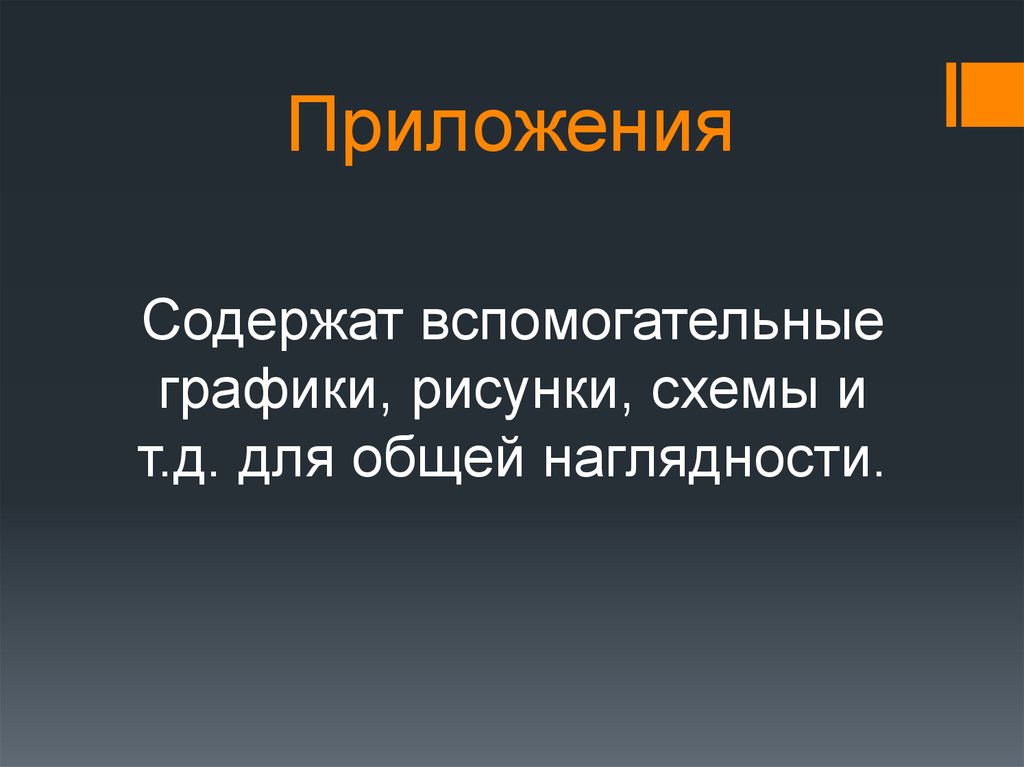 Приложения

Содержат вспомогательные графики, рисунки, схемы и т.д. для общей наглядности.